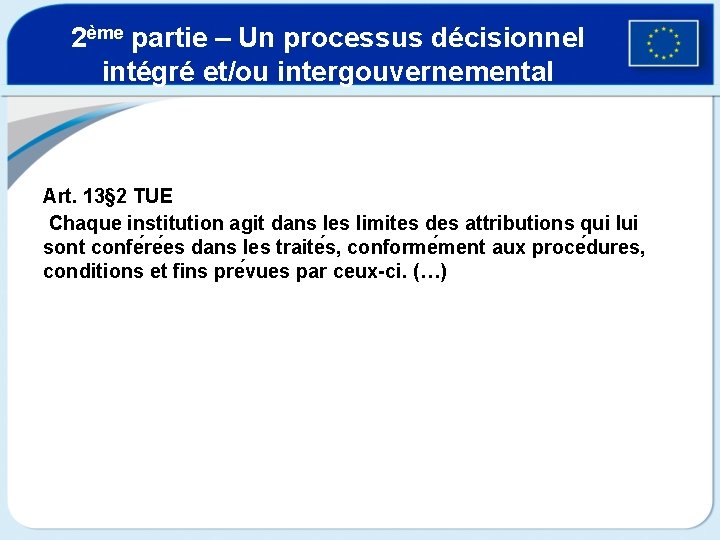 2ème partie – Un processus décisionnel intégré et/ou intergouvernemental

Art. 13§2 TUE
Chaque institution agit dans les limites des attributions qui lui sont conférées dans les traités, conformément aux procédures, conditions et fins prévues par ceux-ci. (…)